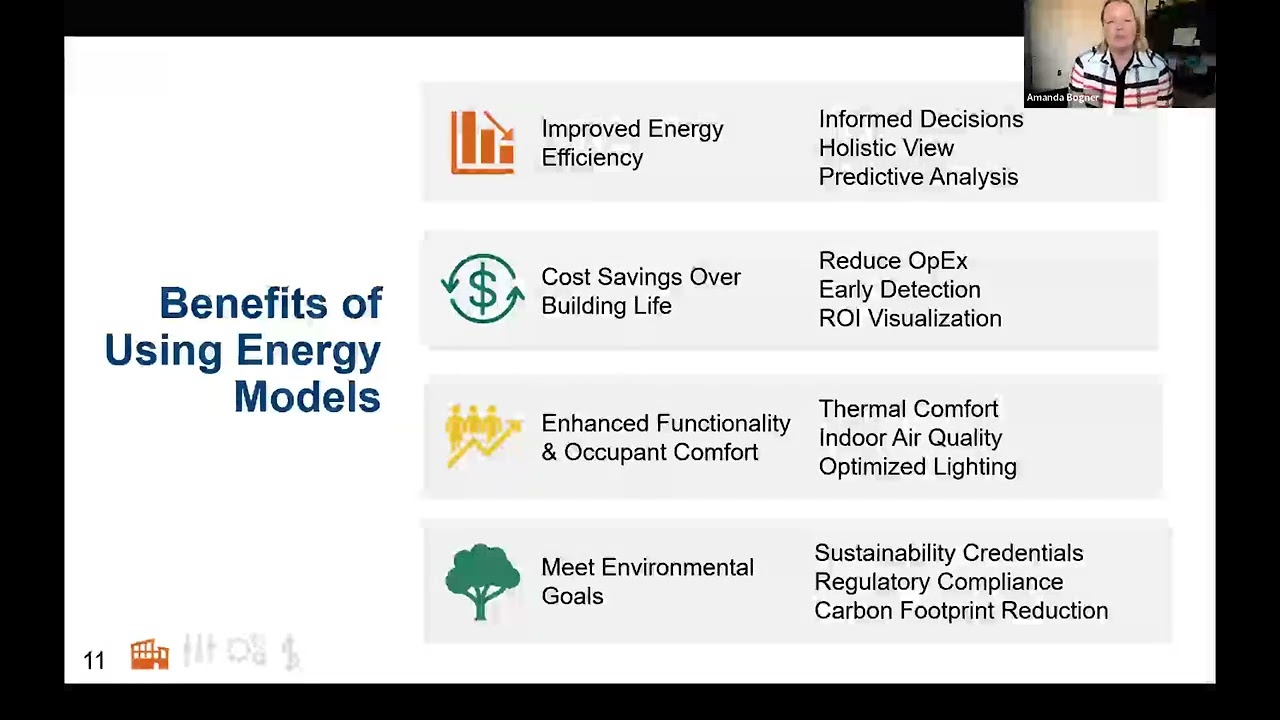 Amanda Bogner

Benefits of Using Energy Models

Improved Energy Efficiency

Informed Decisions
Holistic View
Predictive Analysis

Cost Savings Over Building Life

Reduce OpEx
Early Detection
ROI Visualization

Enhanced Functionality & Occupant Comfort

Thermal Comfort
Indoor Air Quality
Optimized Lighting

Meet Environmental Goals

Sustainability Credentials
Regulatory Compliance
Carbon Footprint Reduction

11